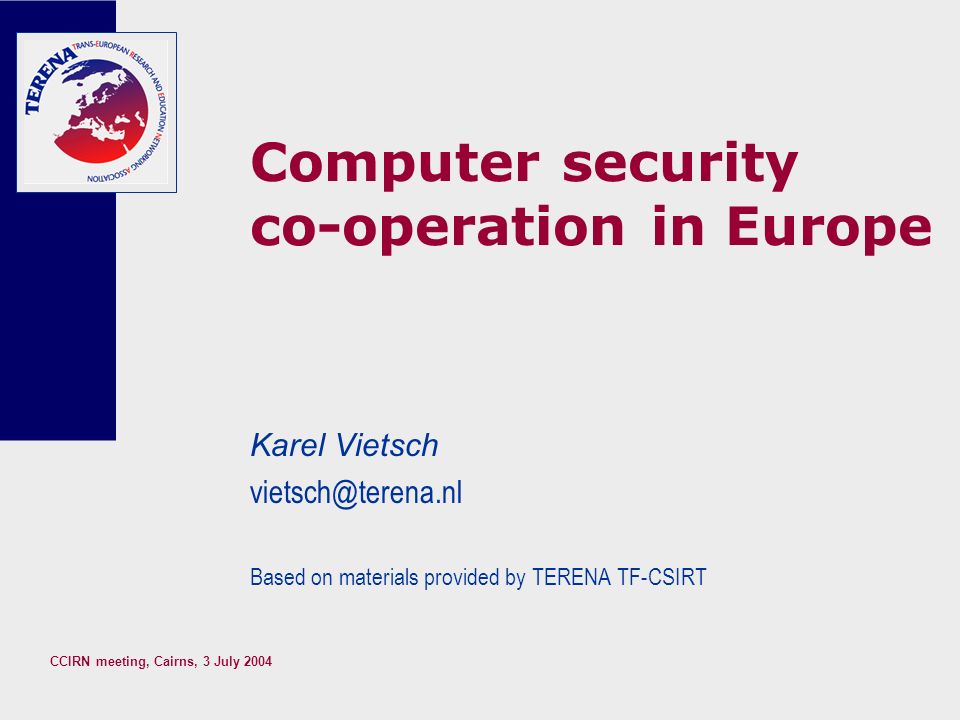 TERENA
TRANS-EUROPEAN RESEARCH AND EDUCATION NETWORKING ASSOCIATION

Computer security co-operation in Europe

Karel Vietsch

vietsch@terena.nl

Based on materials provided by TERENA TF-CSIRT

CCIRN meeting, Cairns, 3 July 2004